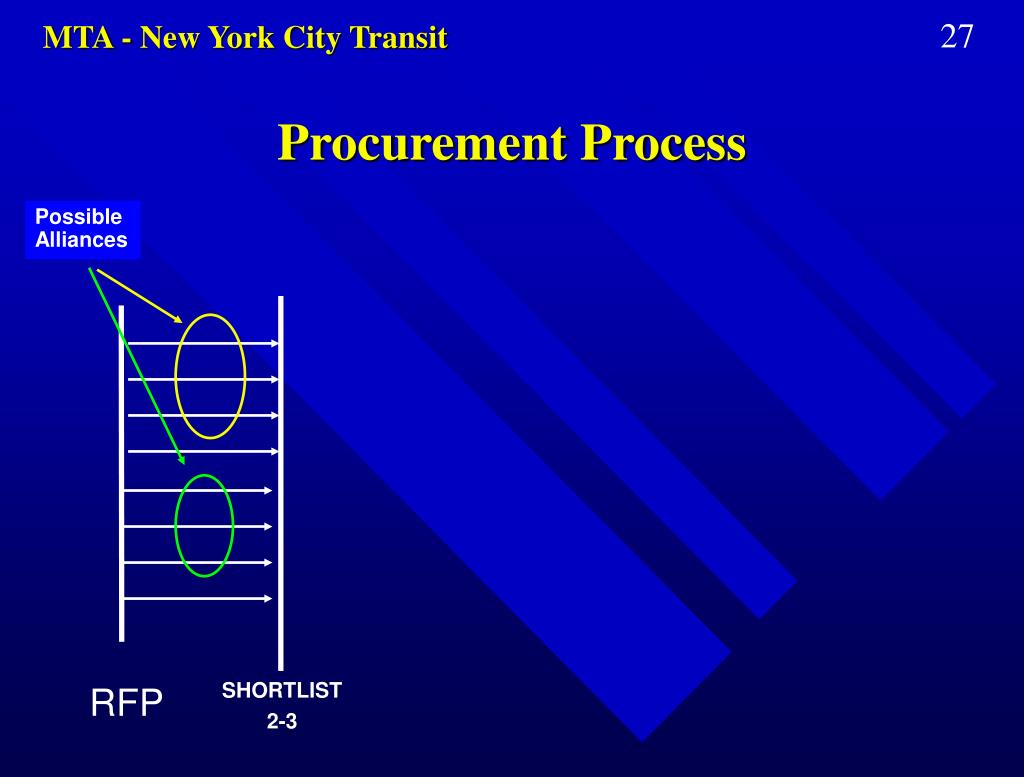 MTA - New York City Transit

27

Procurement Process

Possible Alliances

RFP

SHORTLIST
2-3